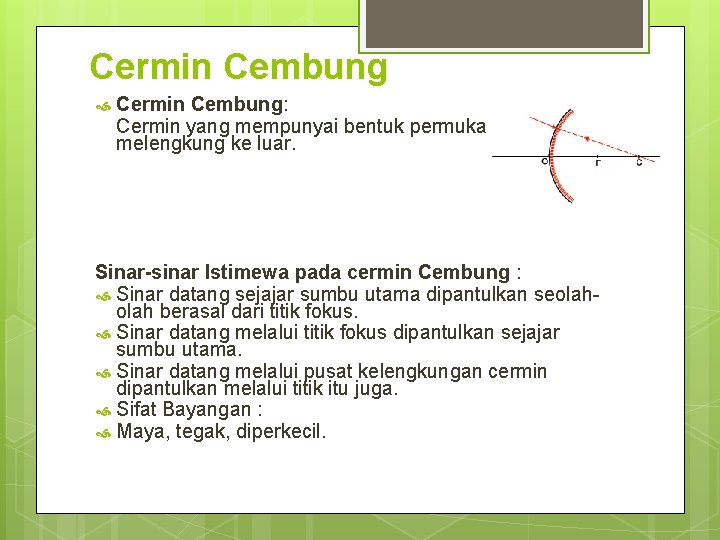 Cermin Cembung

Cermin Cembung:
Cermin yang mempunyai bentuk permuka melengkung ke luar.

O F C

Sinar-sinar Istimewa pada cermin Cembung :
Sinar datang sejajar sumbu utama dipantulkan seolah-olah berasal dari titik fokus.
Sinar datang melalui titik fokus dipantulkan sejajar sumbu utama.
Sinar datang melalui pusat kelengkungan cermin dipantulkan melalui titik itu juga.
Sifat Bayangan :
Maya, tegak, diperkecil.